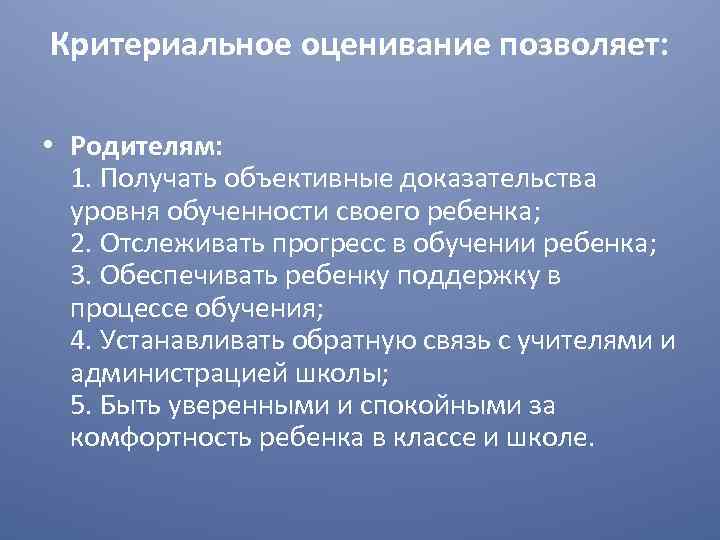 Критериальное оценивание позволяет:

• Родителям:
1. Получать объективные доказательства уровня обученности своего ребенка;
2. Отслеживать прогресс в обучении ребенка;
3. Обеспечивать ребенку поддержку в процессе обучения;
4. Устанавливать обратную связь с учителями и администрацией школы;
5. Быть уверенными и спокойными за комфортность ребенка в классе и школе.